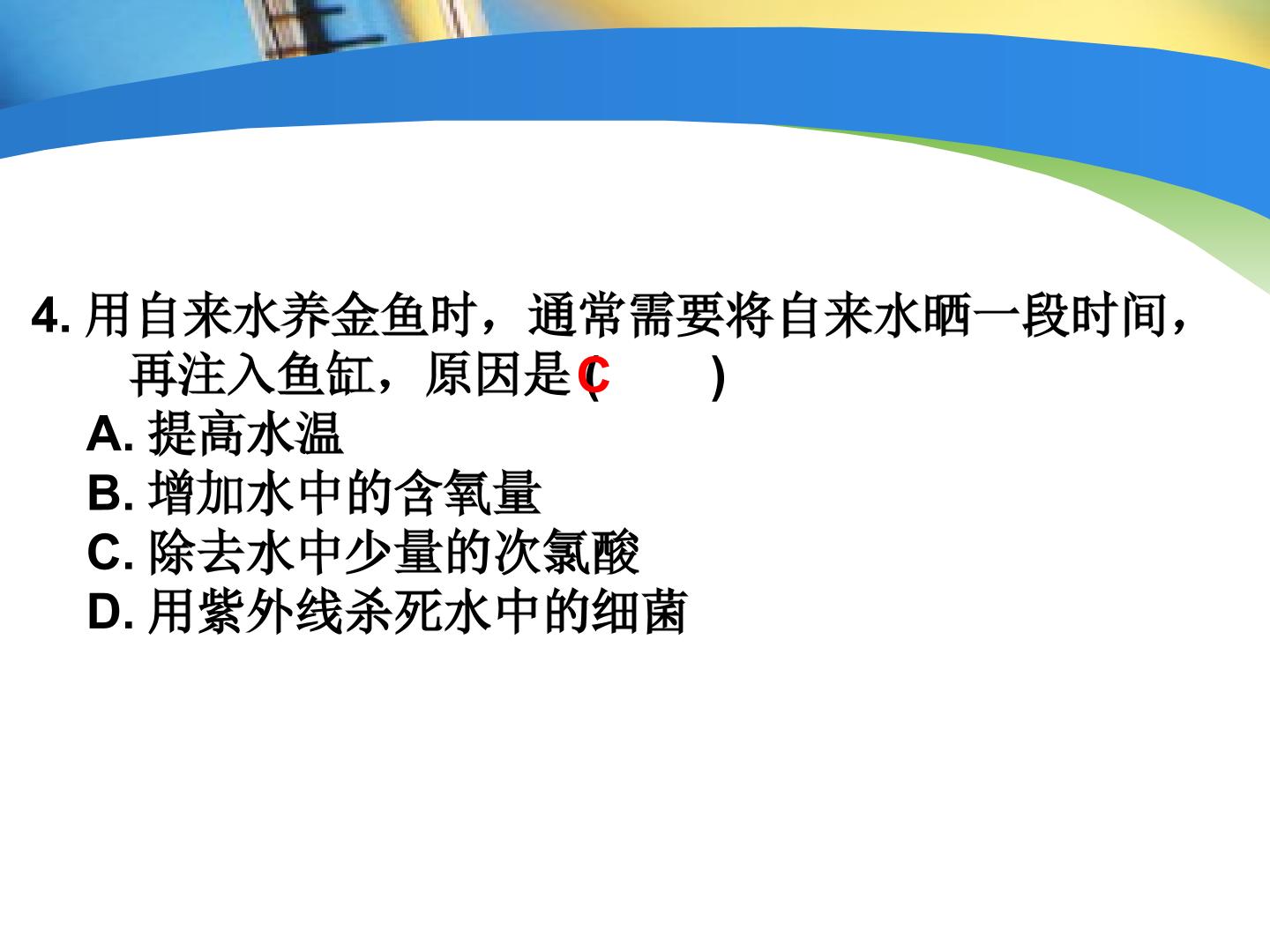 4.用自来水养金鱼时，通常需要将自来水晒一段时间，再注入鱼缸，原因是(C )

A.提高水温

B.增加水中的含氧量

C.除去水中少量的次氯酸

D.用紫外线杀死水中的细菌